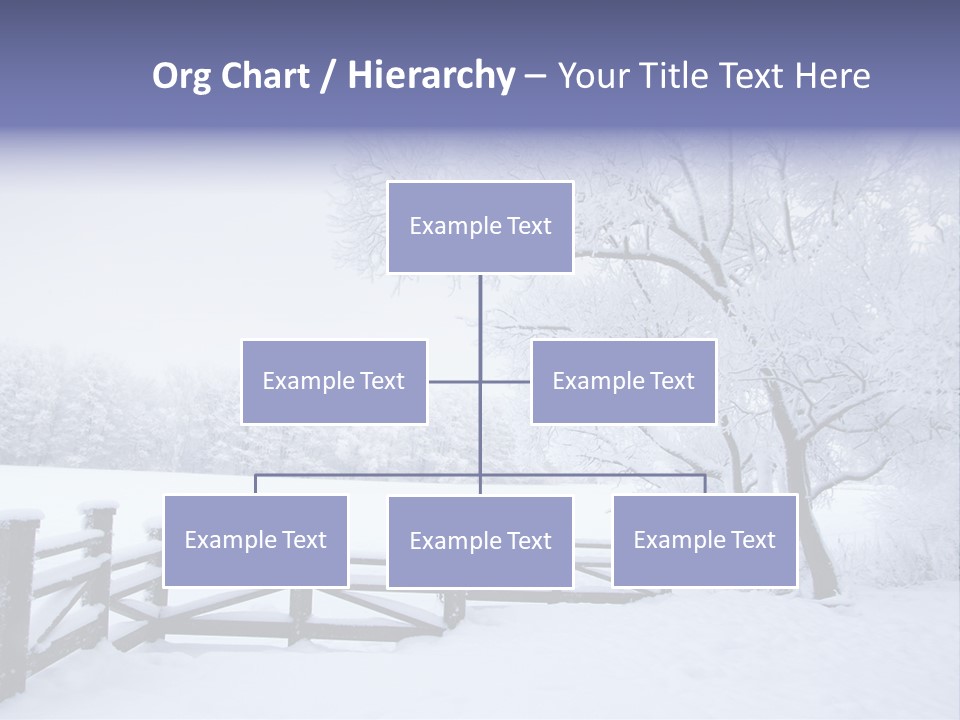 Org Chart / Hierarchy – Your Title Text Here

Example Text

Example Text

Example Text

Example Text

Example Text

Example Text